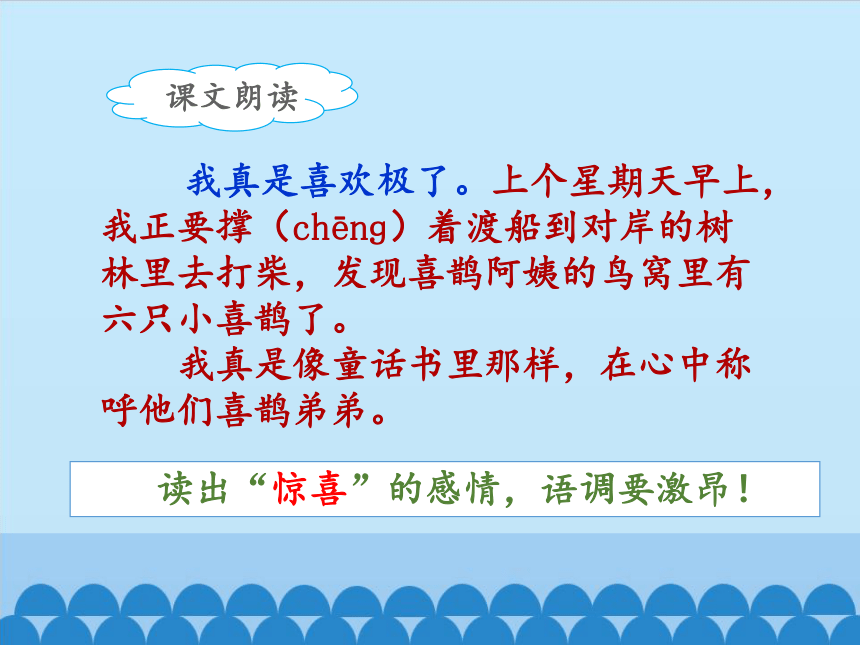 课文朗读

我真是喜欢极了。上个星期天早上，我正要撑（chēng）着渡船到对岸的树林里去打柴，发现喜鹊阿姨的鸟窝里有六只小喜鹊了。

我真是像童话书里那样，在心中称呼他们喜鹊弟弟。

读出“惊喜”的感情，语调要激昂！